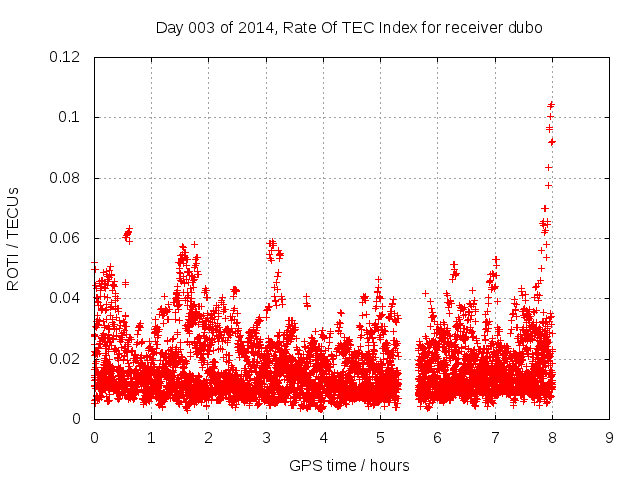 Day 003 of 2014, Rate Of TEC Index for receiver dubo

ROTI / TECUs

0.12
0.1
0.08
0.06
0.04
0.02
0

0 1 2 3 4 5 6 7 8 9

GPS time / hours